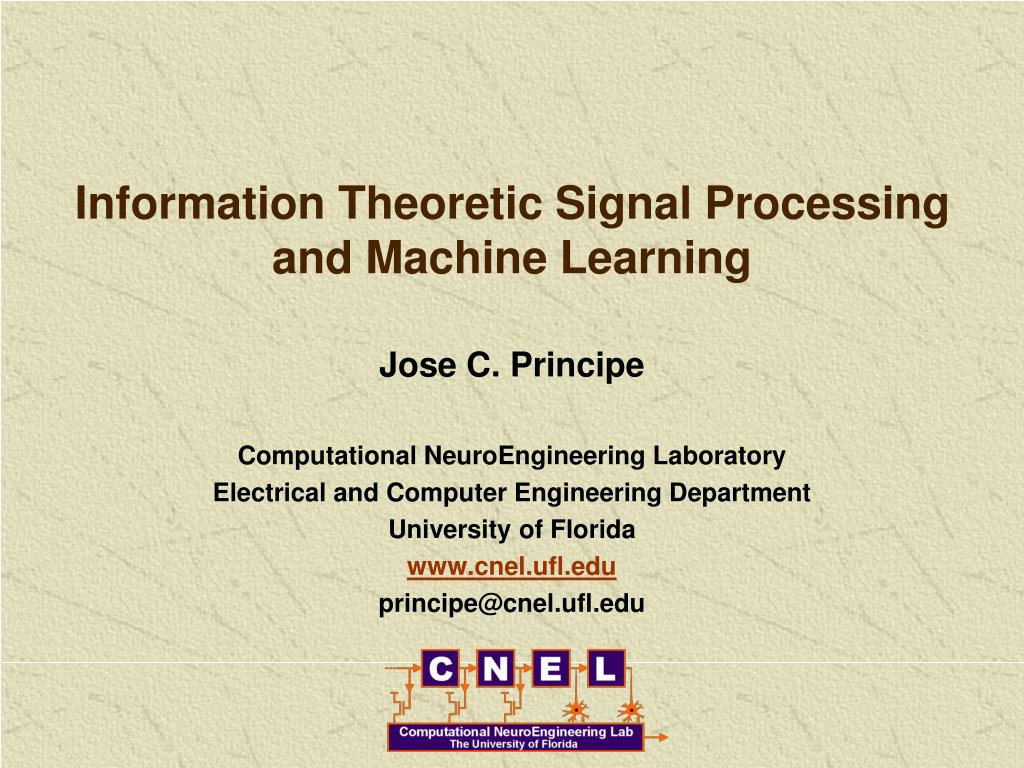 Information Theoretic Signal Processing and Machine Learning

Jose C. Principe

Computational NeuroEngineering Laboratory
Electrical and Computer Engineering Department
University of Florida
www.cnel.ufl.edu
principe@cnel.ufl.edu

C N E L

Computational NeuroEngineering Lab
The University of Florida